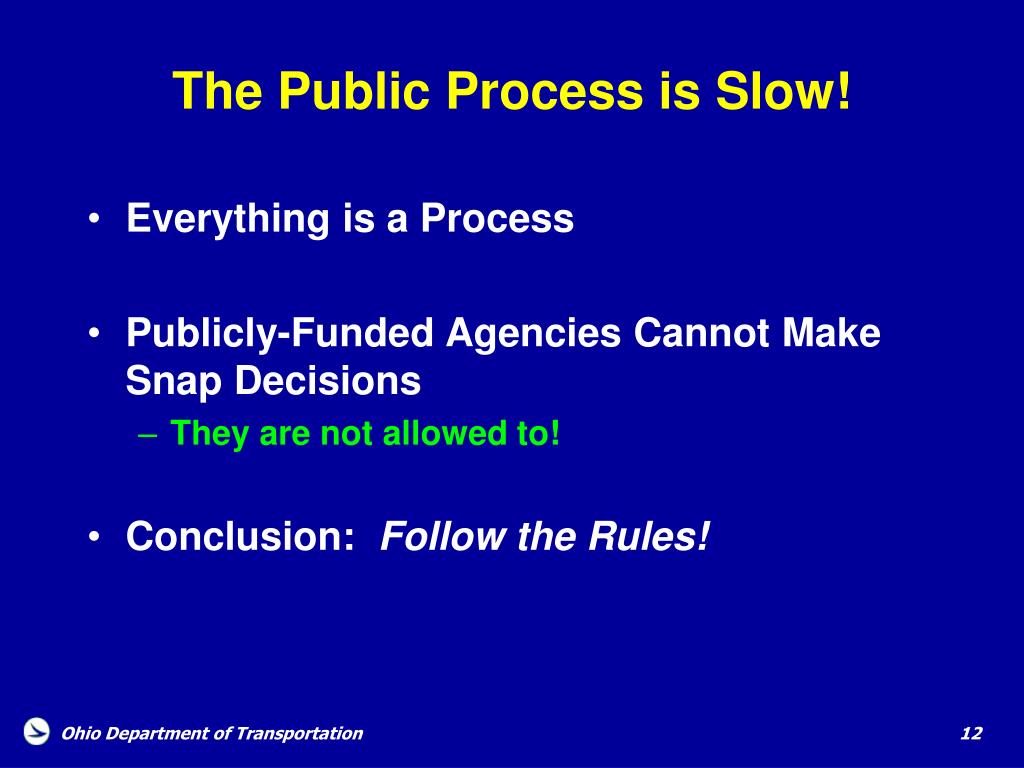 The Public Process is Slow!

• Everything is a Process

• Publicly-Funded Agencies Cannot Make Snap Decisions
– They are not allowed to!

• Conclusion: Follow the Rules!

Ohio Department of Transportation

12